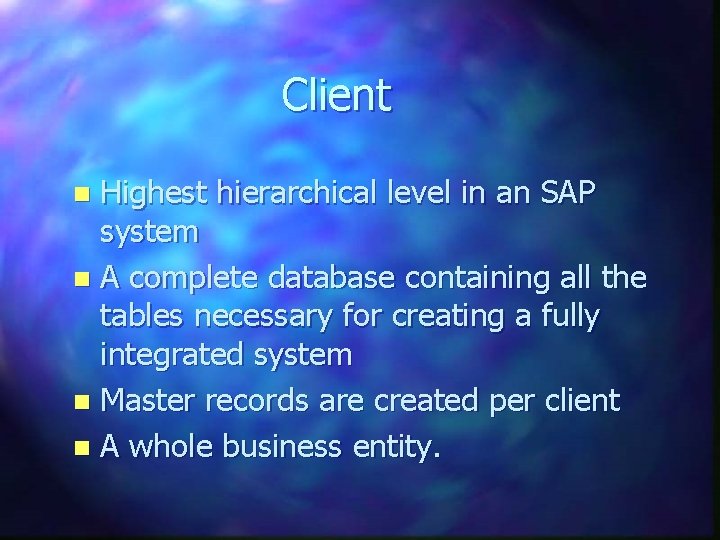 Client

- Highest hierarchical level in an SAP system
- A complete database containing all the tables necessary for creating a fully integrated system
- Master records are created per client
- A whole business entity.